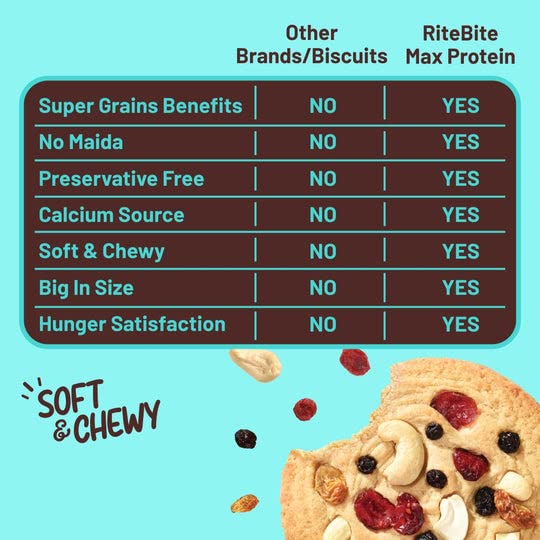 |  | Other Brands/Biscuits | RiteBite Max Protein |
|---|---|---|
| Super Grains Benefits | NO | YES |
| No Maida | NO | YES |
| Preservative Free | NO | YES |
| Calcium Source | NO | YES |
| Soft & Chewy | NO | YES |
| Big In Size | NO | YES |
| Hunger Satisfaction | NO | YES |

SOFT & CHEWY